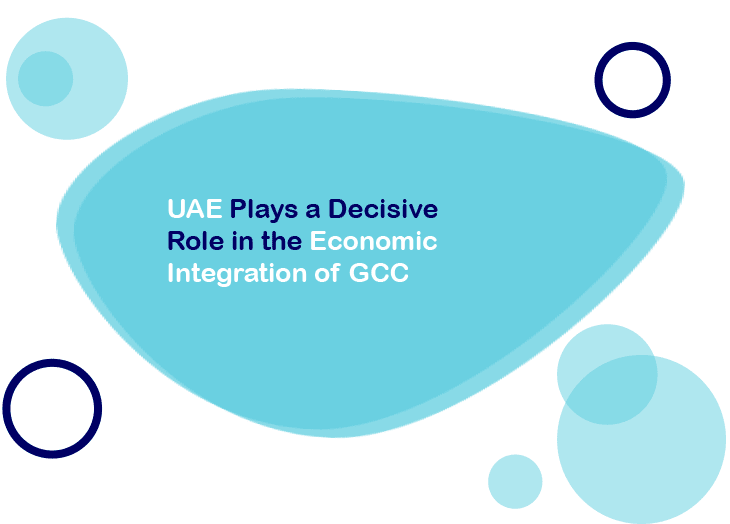 UAE Plays a Decisive Role in the Economic Integration of GCC